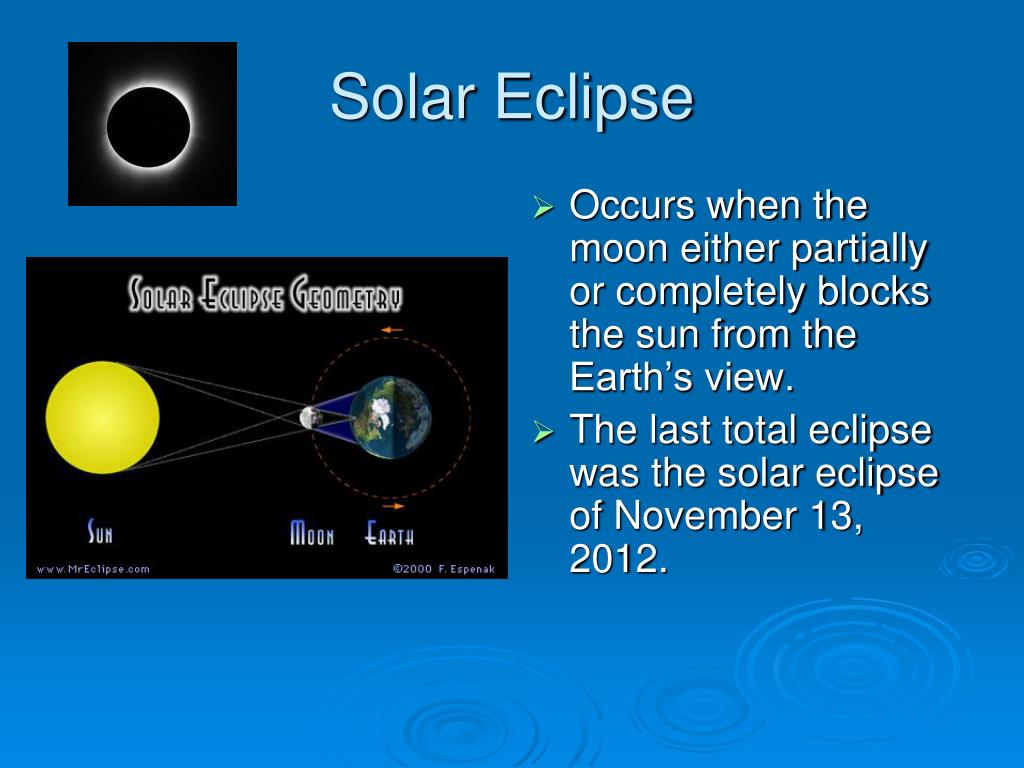 Solar Eclipse

Solar Eclipse Geometry

Sun

Moon

Earth

www.MrEclipse.com

©2000 F. Espenak

➢ Occurs when the moon either partially or completely blocks the sun from the Earth's view.

➢ The last total eclipse was the solar eclipse of November 13, 2012.